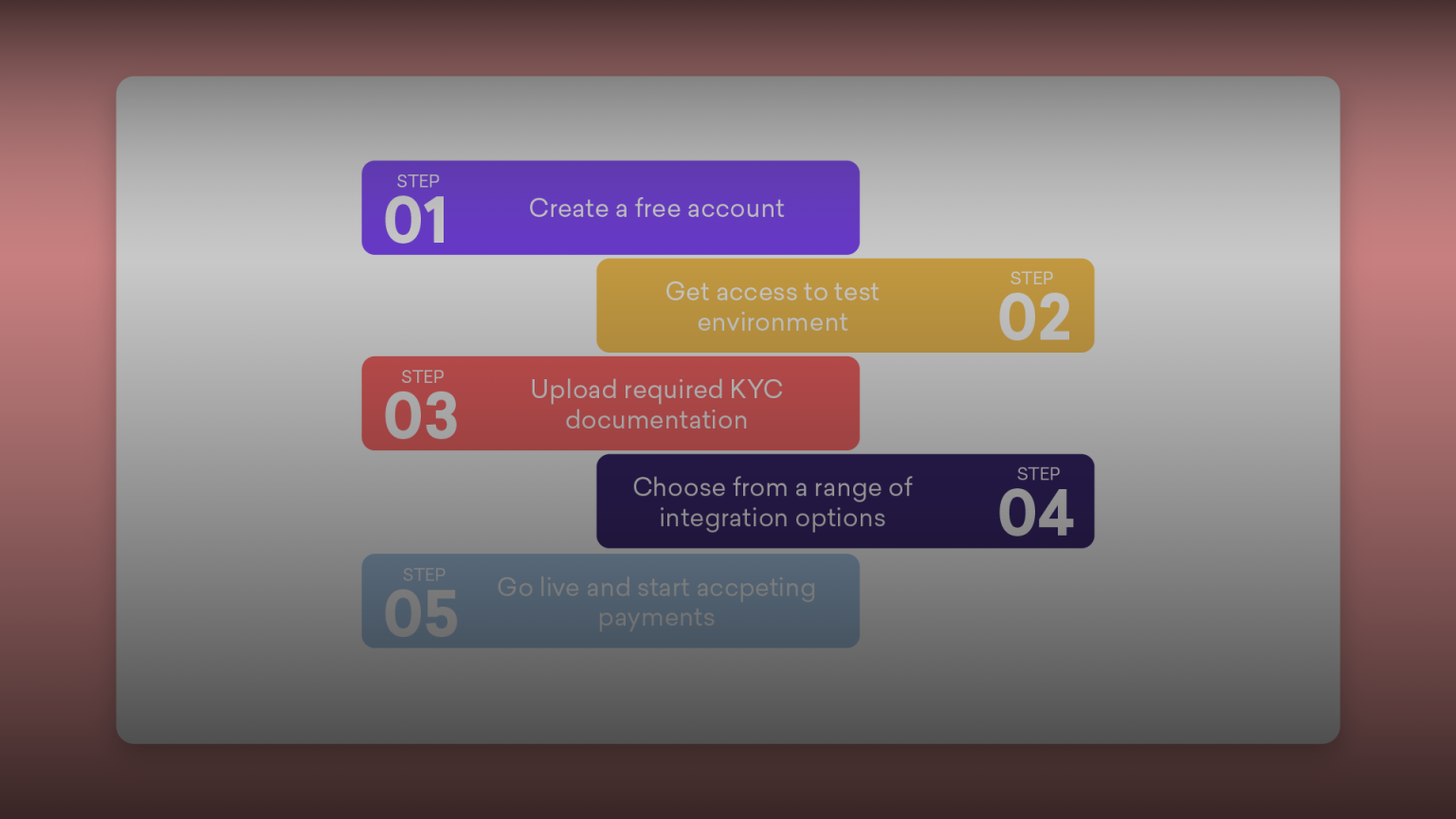 STEP
01
Create a free account

Get access to test environment
STEP
02

STEP
03
Upload required KYC documentation

Choose from a range of integration options
STEP
04

STEP
05
Go live and start accpeting payments